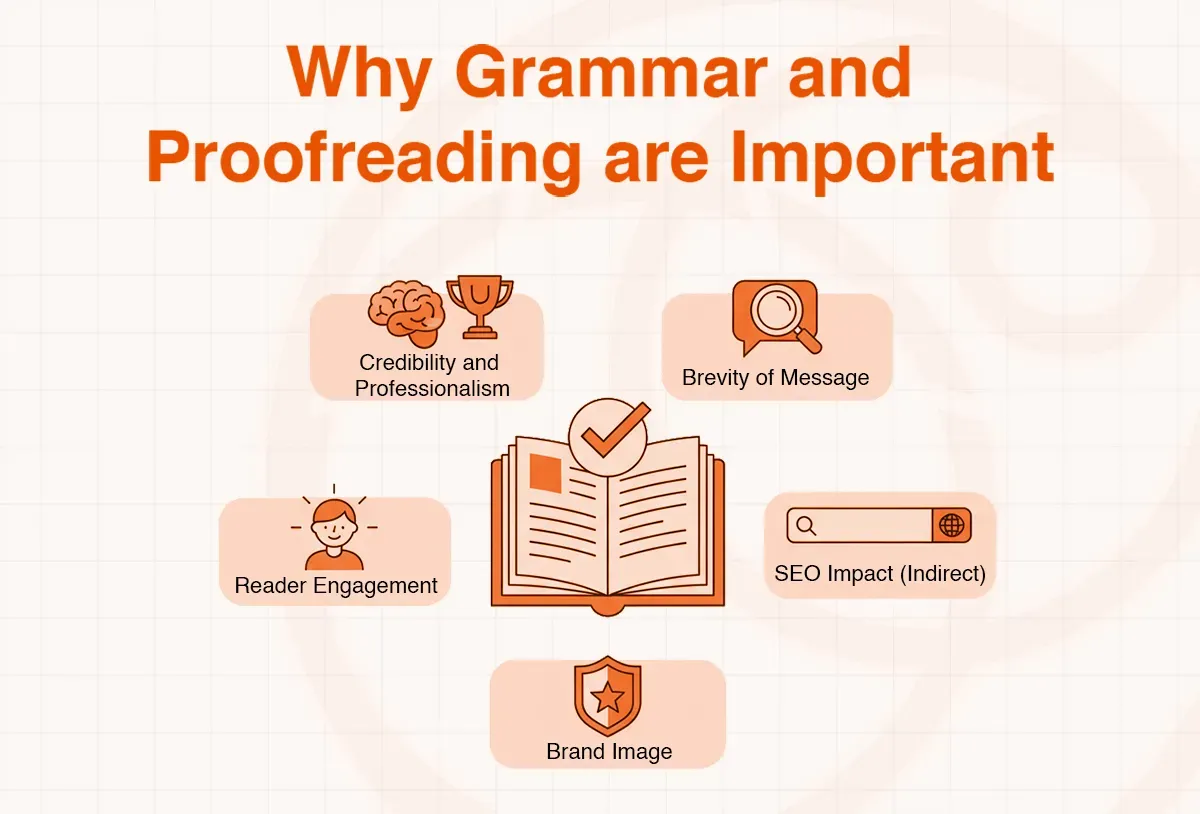 Why Grammar and Proofreading are Important

Credibility and Professionalism

Brevity of Message

Reader Engagement

SEO Impact (Indirect)

Brand Image